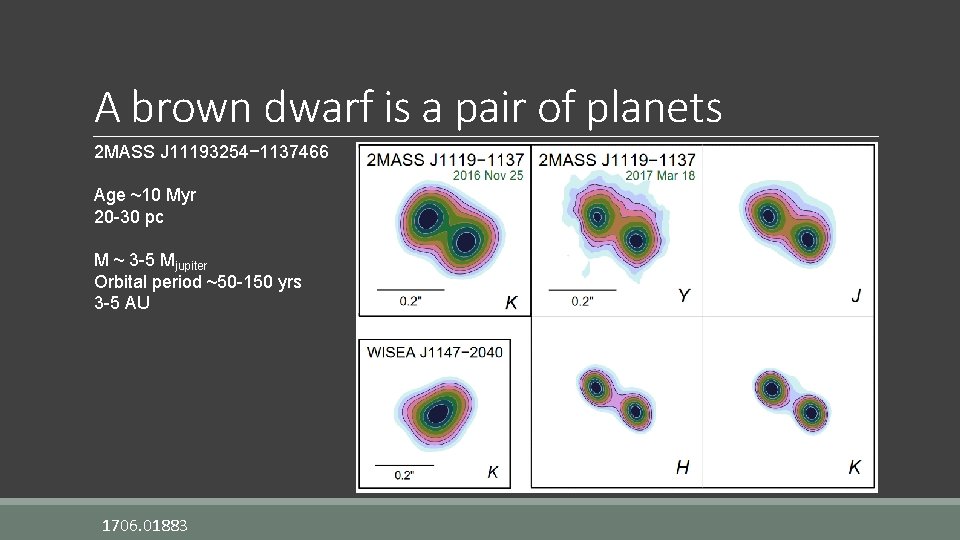 A brown dwarf is a pair of planets

2MASS J11193254−1137466

Age ~10 Myr
20-30 pc

M ~ 3-5 M$_{Jupiter}$
Orbital period ~50-150 yrs
3-5 AU

2MASS J1119−1137
2016 Nov 25
0.2"
K

2MASS J1119−1137
2017 Mar 18
0.2"
Y

J

WISEA J1147−2040
0.2"
K

H

K

1706.01883